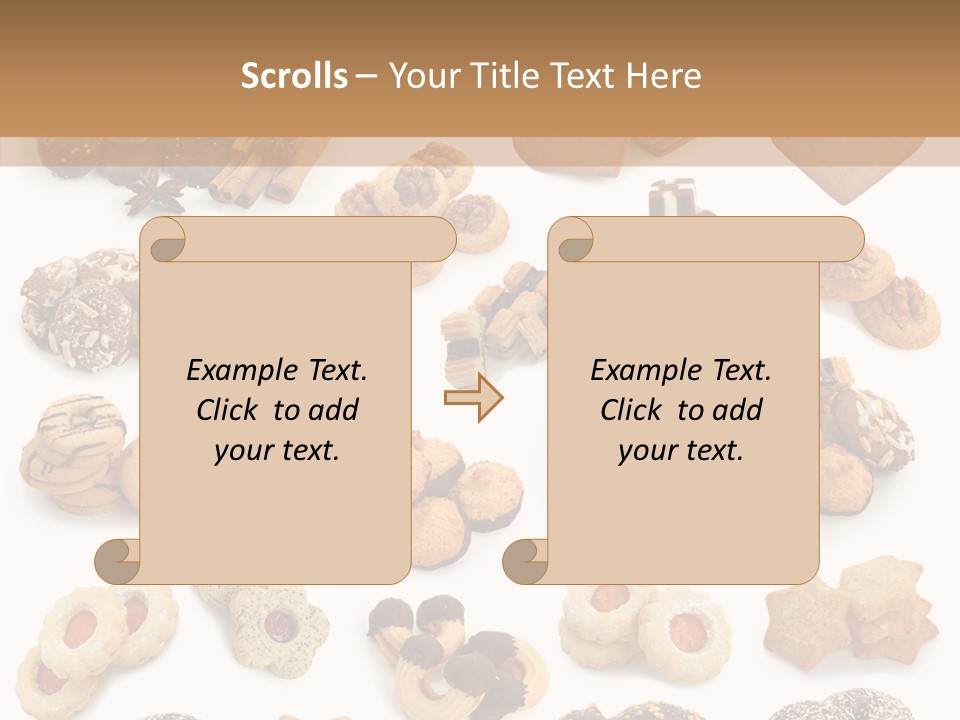 Scrolls – Your Title Text Here

Example Text. Click to add your text.

Example Text. Click to add your text.